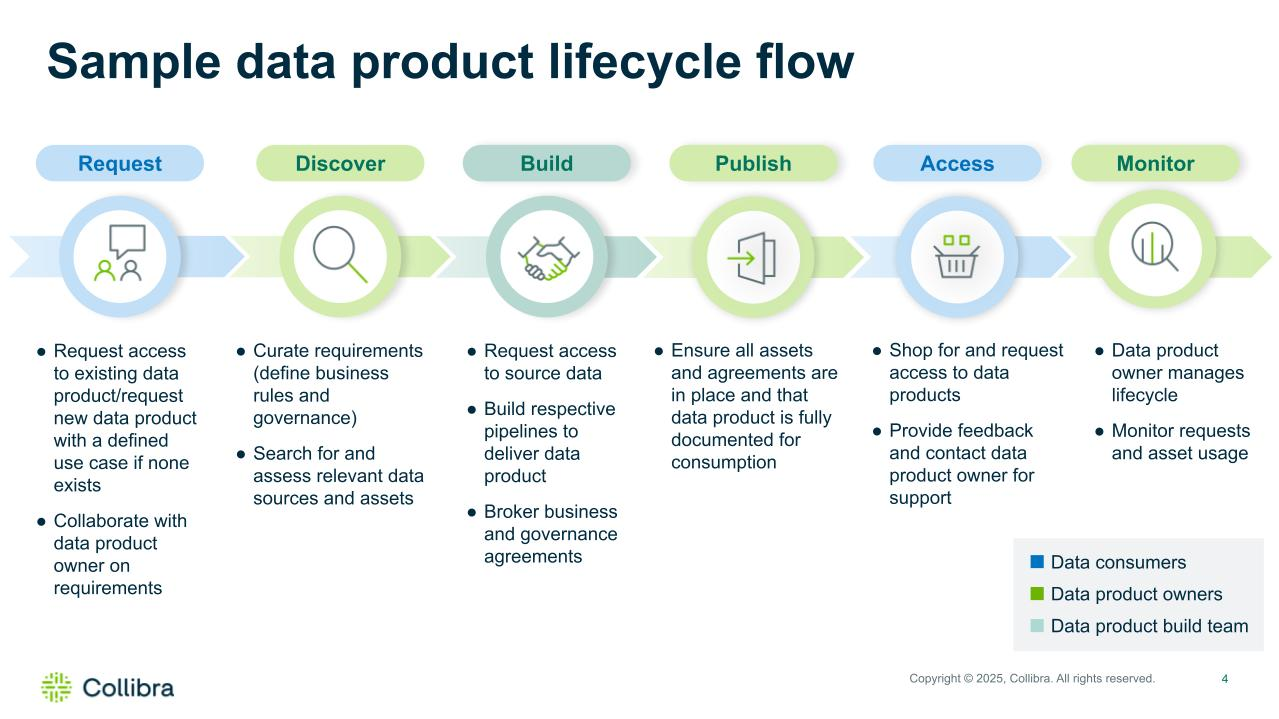 Sample data product lifecycle flow

Request

Discover

Build

Publish

Access

Monitor

● Request access to existing data product/request new data product with a defined use case if none exists

● Collaborate with data product owner on requirements

● Curate requirements (define business rules and governance)

● Search for and assess relevant data sources and assets

● Request access to source data

● Build respective pipelines to deliver data product

● Broker business and governance agreements

● Ensure all assets and agreements are in place and that data product is fully documented for consumption

● Shop for and request access to data products

● Provide feedback and contact data product owner for support

● Data product owner manages lifecycle

● Monitor requests and asset usage

Data consumers
Data product owners
Data product build team

Collibra

Copyright © 2025, Collibra. All rights reserved.

4